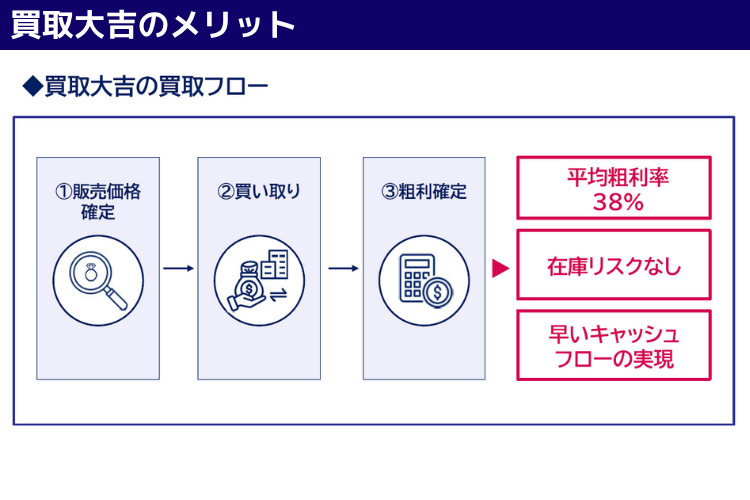 買取大吉のメリット

◆買取大吉の買取フロー

①販売価格確定

②買い取り

③粗利確定

平均粗利率
38%

在庫リスクなし

早いキャッシュフローの実現